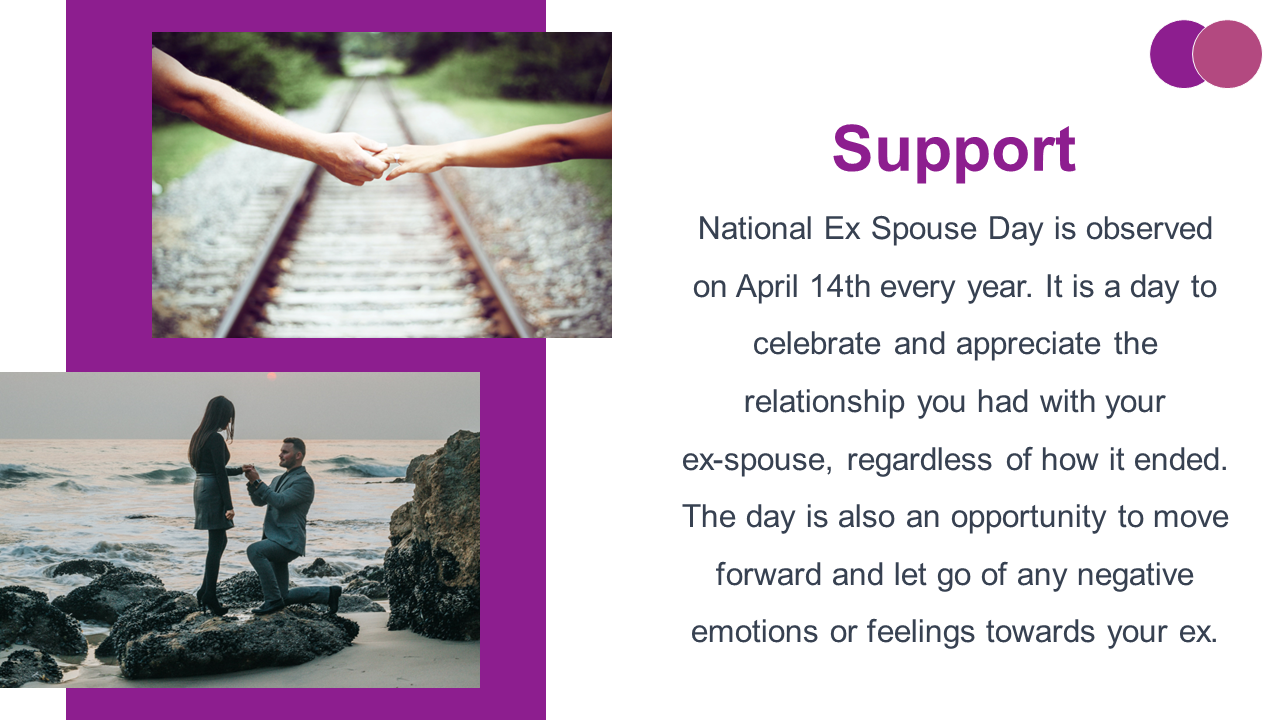 Support

National Ex Spouse Day is observed on April 14th every year. It is a day to celebrate and appreciate the relationship you had with your ex-spouse, regardless of how it ended. The day is also an opportunity to move forward and let go of any negative emotions or feelings towards your ex.